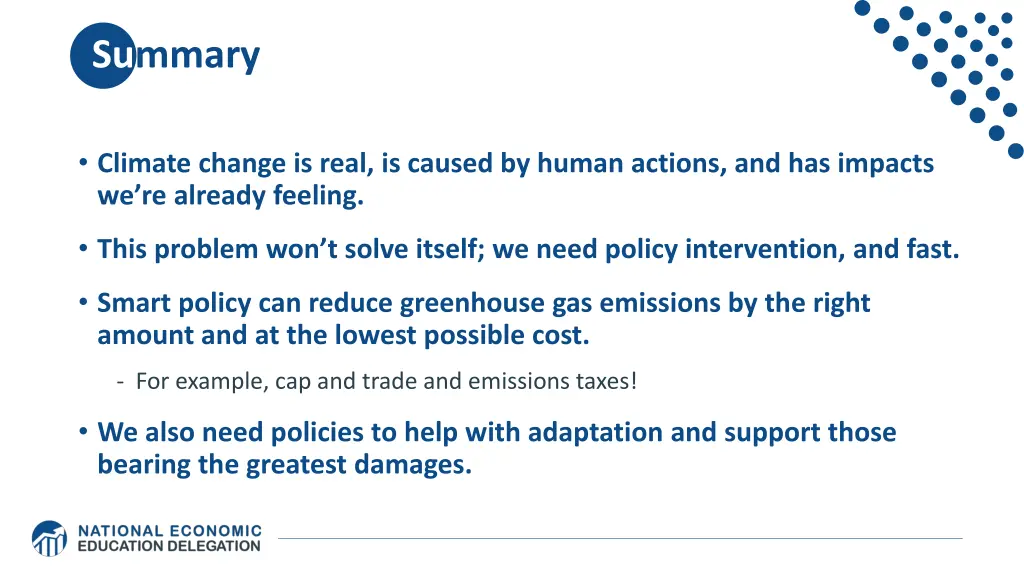 Summary

• Climate change is real, is caused by human actions, and has impacts we're already feeling.

• This problem won't solve itself; we need policy intervention, and fast.

• Smart policy can reduce greenhouse gas emissions by the right amount and at the lowest possible cost.

- For example, cap and trade and emissions taxes!

• We also need policies to help with adaptation and support those bearing the greatest damages.

NATIONAL ECONOMIC EDUCATION DELEGATION